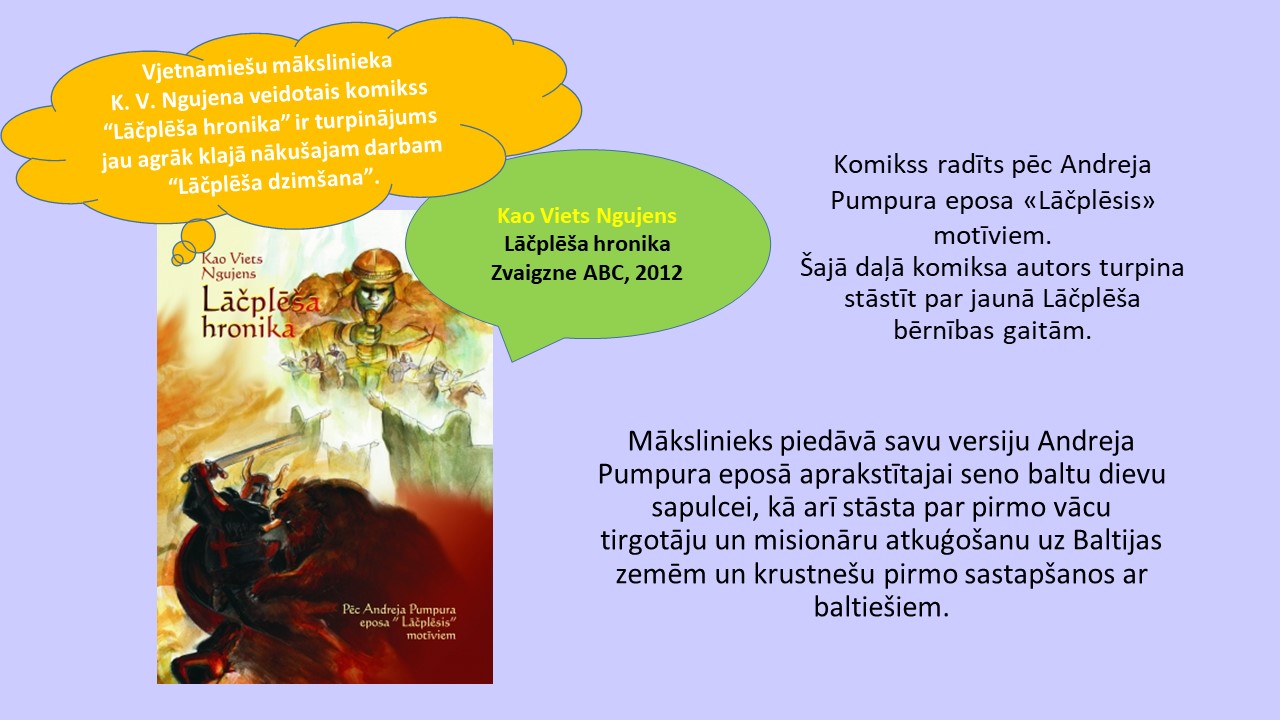 Vjetnamiešu mākslinieka K. V. Ngujena veidotais komikss “Lāčplēša hronika” ir turpinājums jau agrāk klajā nākušajam darbam “Lāčplēša dzimšana”.

Kao Viets Ngujens
Lāčplēša hronika
Zvaigzne ABC, 2012

Kao Viets Ngujens
Lāčplēša hronika

Pēc Andreja Pumpura eposa "Lāčplēsis" motīviem

Komikss radīts pēc Andreja Pumpura eposa «Lāčplēsis» motīviem.
Šajā daļā komiksa autors turpina stāstīt par jaunā Lāčplēša bērnības gaitām.

Mākslinieks piedāvā savu versiju Andreja Pumpura eposā aprakstītajai seno baltu dievu sapulcei, kā arī stāsta par pirmo vācu tirgotāju un misionāru atkuģošanu uz Baltijas zemēm un krustnešu pirmo sastapšanos ar baltiešiem.